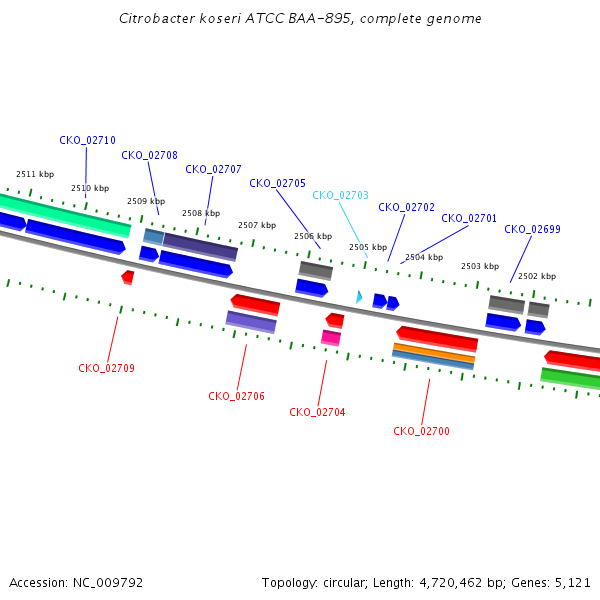 Citrobacter koseri ATCC BAA-895, complete genome

CKO_02710
CKO_02708
CKO_02707
CKO_02705
CKO_02703
CKO_02702
CKO_02701
CKO_02699

2511 kbp
2510 kbp
2509 kbp
2508 kbp
2507 kbp
2506 kbp
2505 kbp
2504 kbp
2503 kbp
2502 kbp

CKO_02709
CKO_02706
CKO_02704
CKO_02700

Accession: NC_009792

Topology: circular; Length: 4,720,462 bp; Genes: 5,121